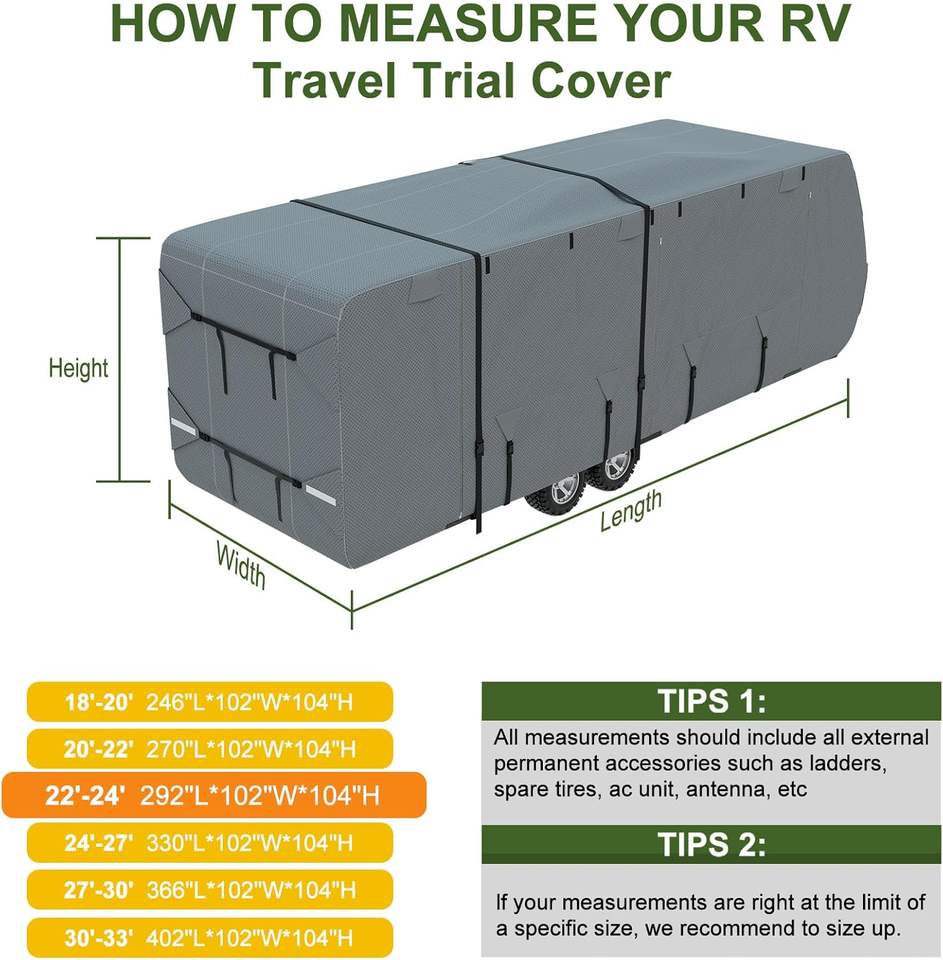 HOW TO MEASURE YOUR RV
Travel Trial Cover

Height

Width

Length

18'-20' 246"L*102"W*104"H
20'-22' 270"L*102"W*104"H
22'-24' 292"L*102"W*104"H
24'-27' 330"L*102"W*104"H
27'-30' 366"L*102"W*104"H
30'-33' 402"L*102"W*104"H

TIPS 1:
All measurements should include all external permanent accessories such as ladders, spare tires, ac unit, antenna, etc

TIPS 2:
If your measurements are right at the limit of a specific size, we recommend to size up.